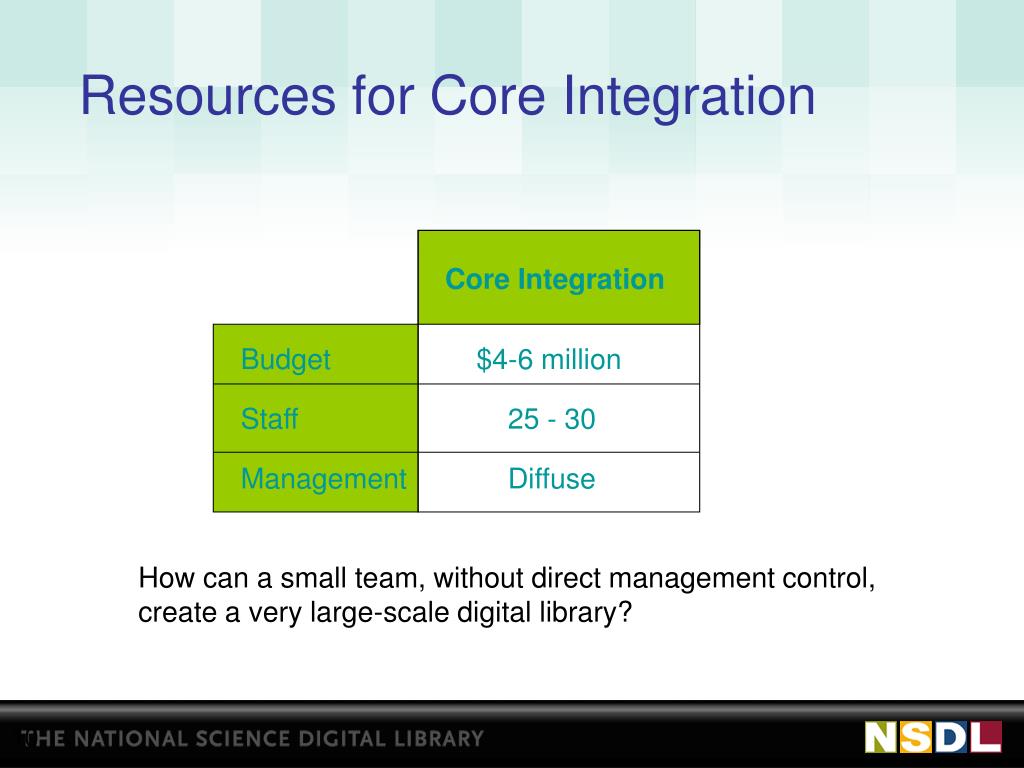 Resources for Core Integration

| | Core Integration |
|---|---|
| Budget | \$4-6 million |
| Staff | 25 - 30 |
| Management | Diffuse |

How can a small team, without direct management control, create a very large-scale digital library?

THE NATIONAL SCIENCE DIGITAL LIBRARY

NSDL